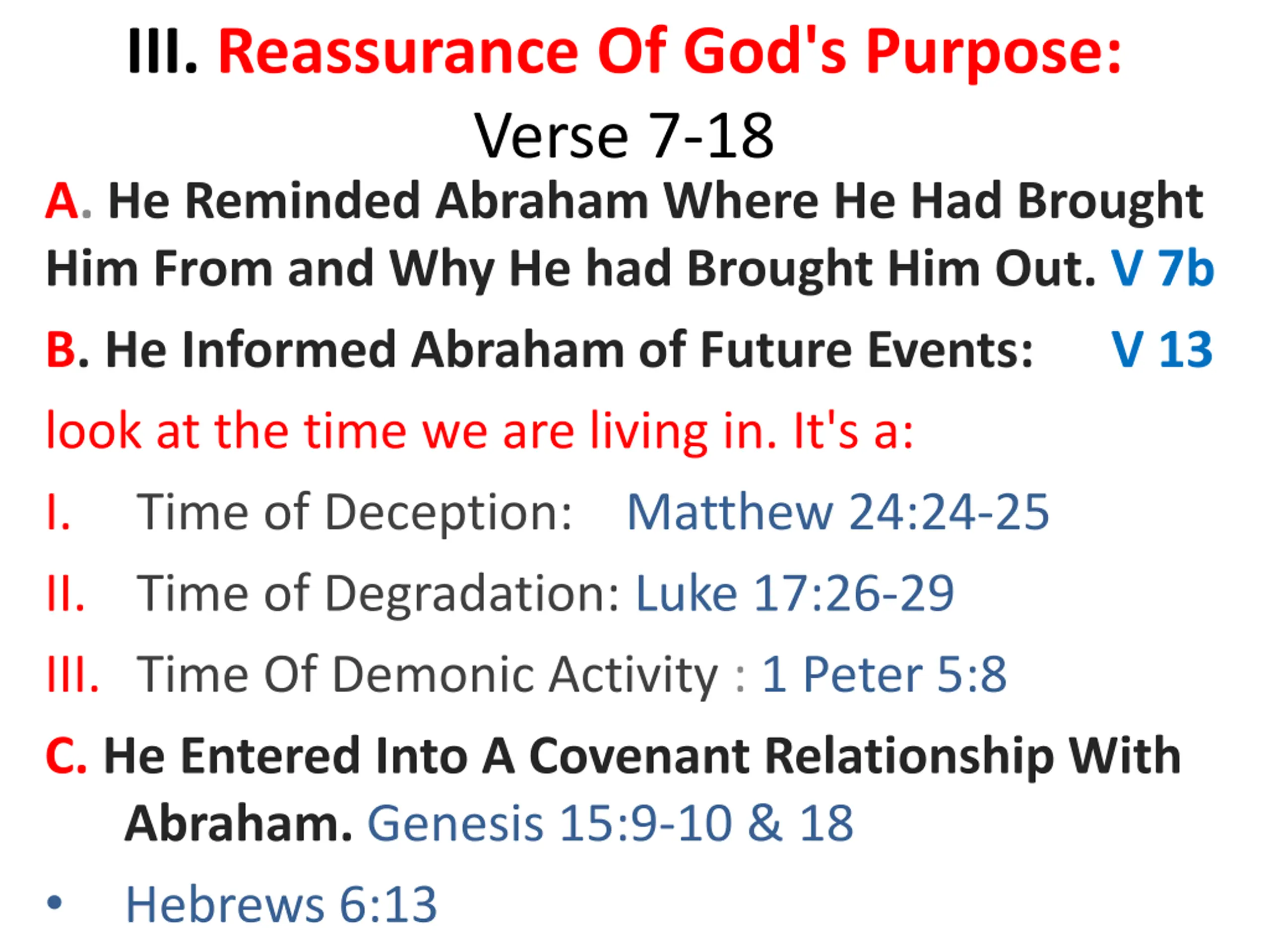 III. Reassurance Of God's Purpose:
Verse 7-18

A. He Reminded Abraham Where He Had Brought Him From and Why He had Brought Him Out. V 7b

B. He Informed Abraham of Future Events: V 13

look at the time we are living in. It's a:

I. Time of Deception: Matthew 24:24-25

II. Time of Degradation: Luke 17:26-29

III. Time Of Demonic Activity : 1 Peter 5:8

C. He Entered Into A Covenant Relationship With Abraham. Genesis 15:9-10 & 18

• Hebrews 6:13